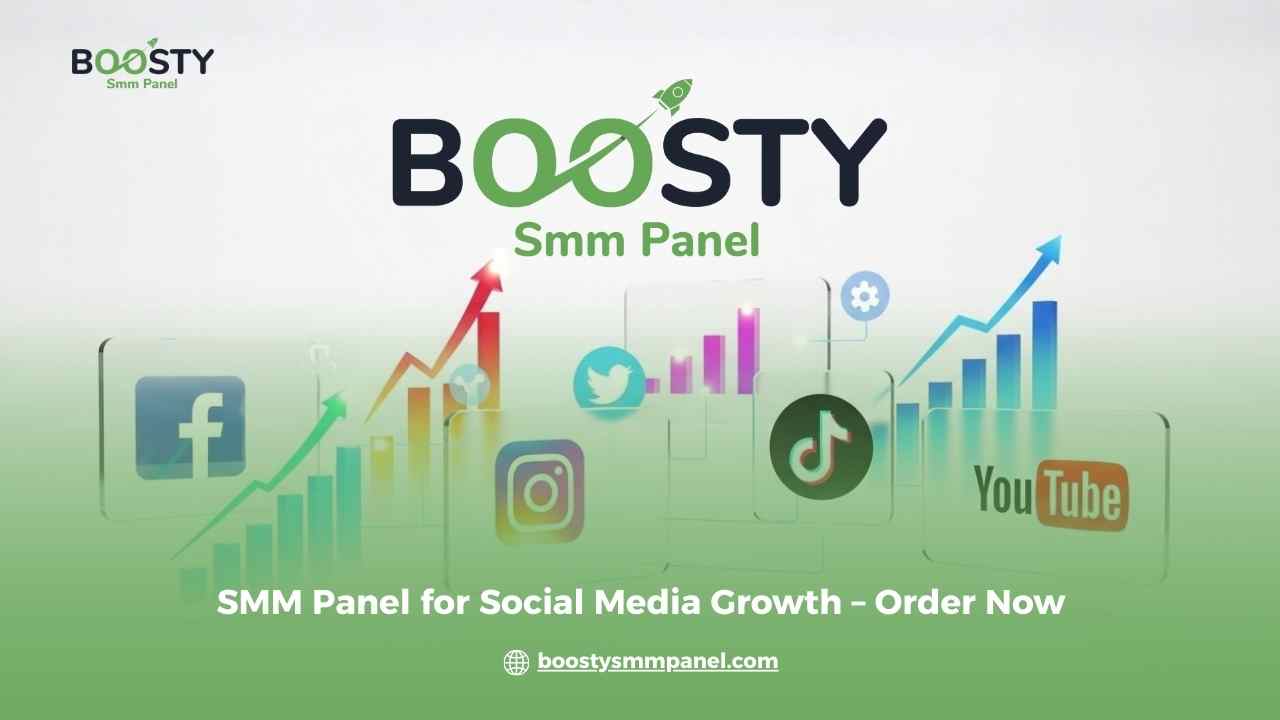 BOOSTY
Smm Panel

BOOSTY
Smm Panel

f

YouTube

SMM Panel for Social Media Growth – Order Now

boostysmmpanel.com